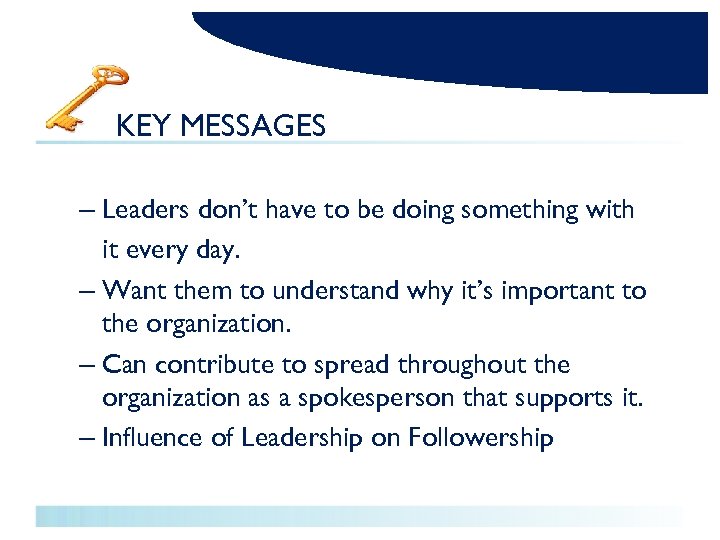 KEY MESSAGES

– Leaders don't have to be doing something with it every day.

– Want them to understand why it's important to the organization.

– Can contribute to spread throughout the organization as a spokesperson that supports it.

– Influence of Leadership on Followership